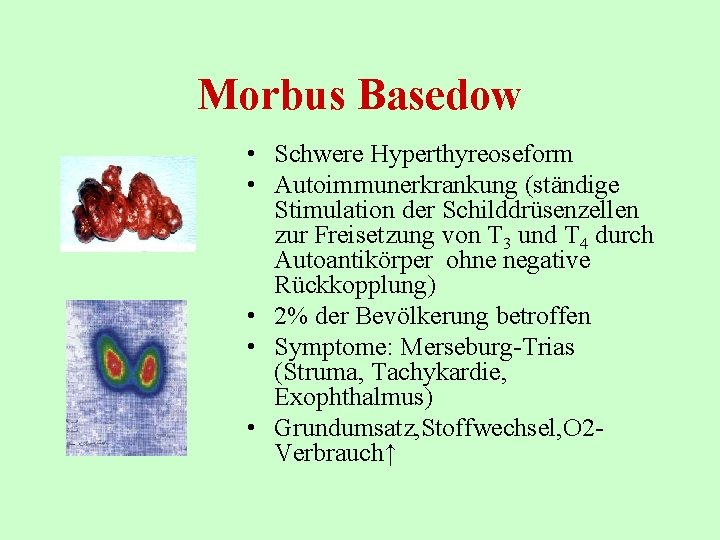 Morbus Basedow

• Schwere Hyperthyreoseform
• Autoimmunerkrankung (ständige Stimulation der Schilddrüsenzellen zur Freisetzung von $T_3$ und $T_4$ durch Autoantikörper ohne negative Rückkopplung)
• 2% der Bevölkerung betroffen
• Symptome: Merseburg-Trias (Struma, Tachykardie, Exophthalmus)
• Grundumsatz,Stoffwechsel,O2-Verbrauch↑